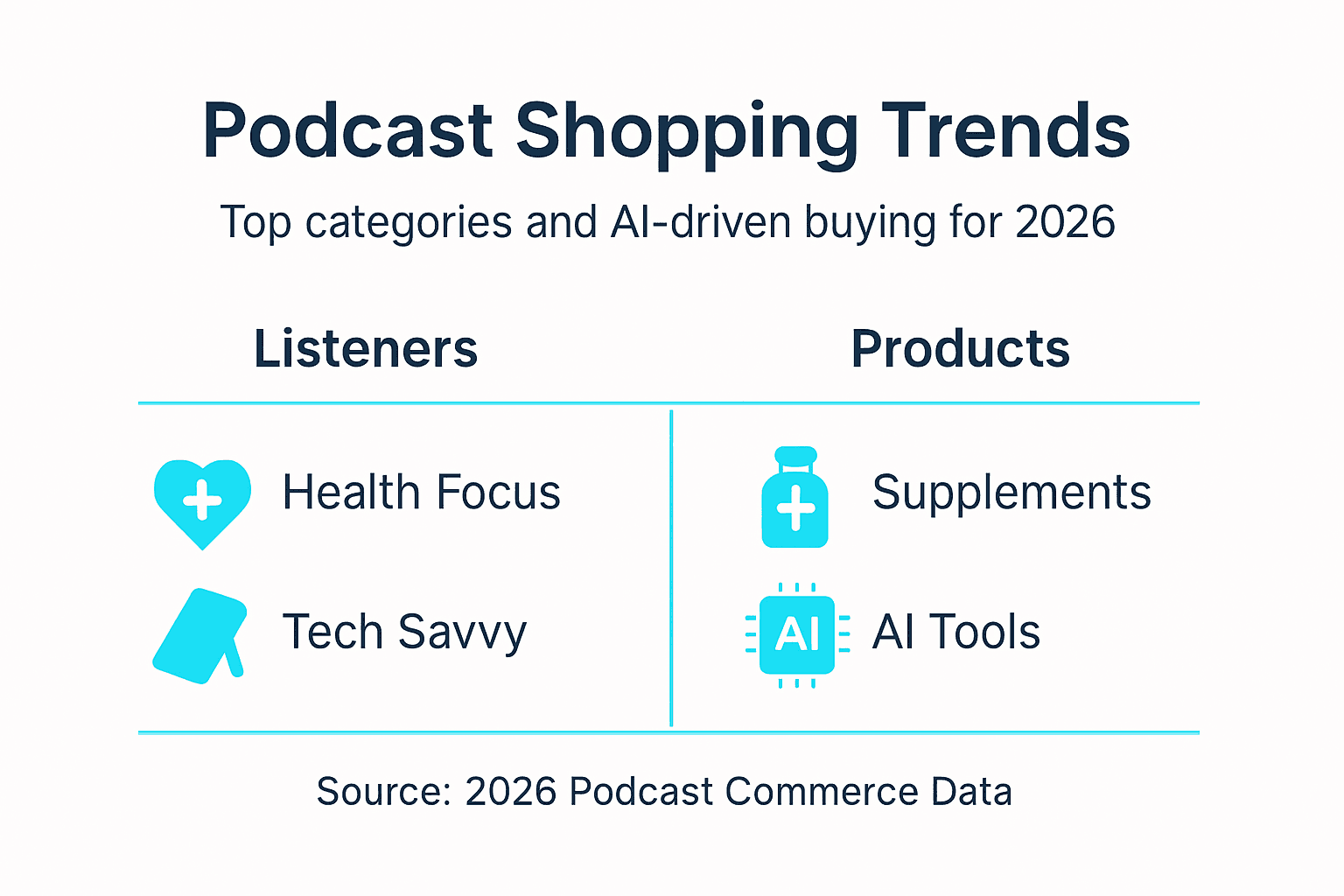 Podcast Shopping Trends

Top categories and AI-driven buying for 2026

| Listeners | Products |
|---|---|
| Health Focus | Supplements |
| Tech Savvy | AI AI Tools |

Source: 2026 Podcast Commerce Data